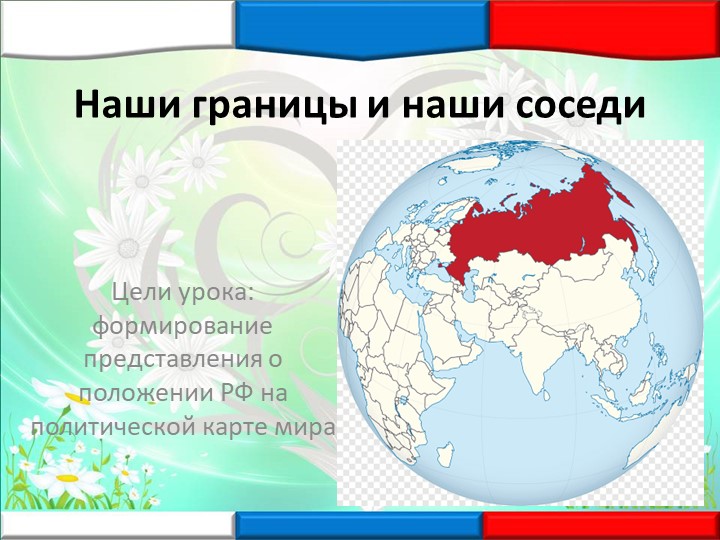 Наши границы и наши соседи

Цели урока: формирование представления о положении РФ на политической карте мира